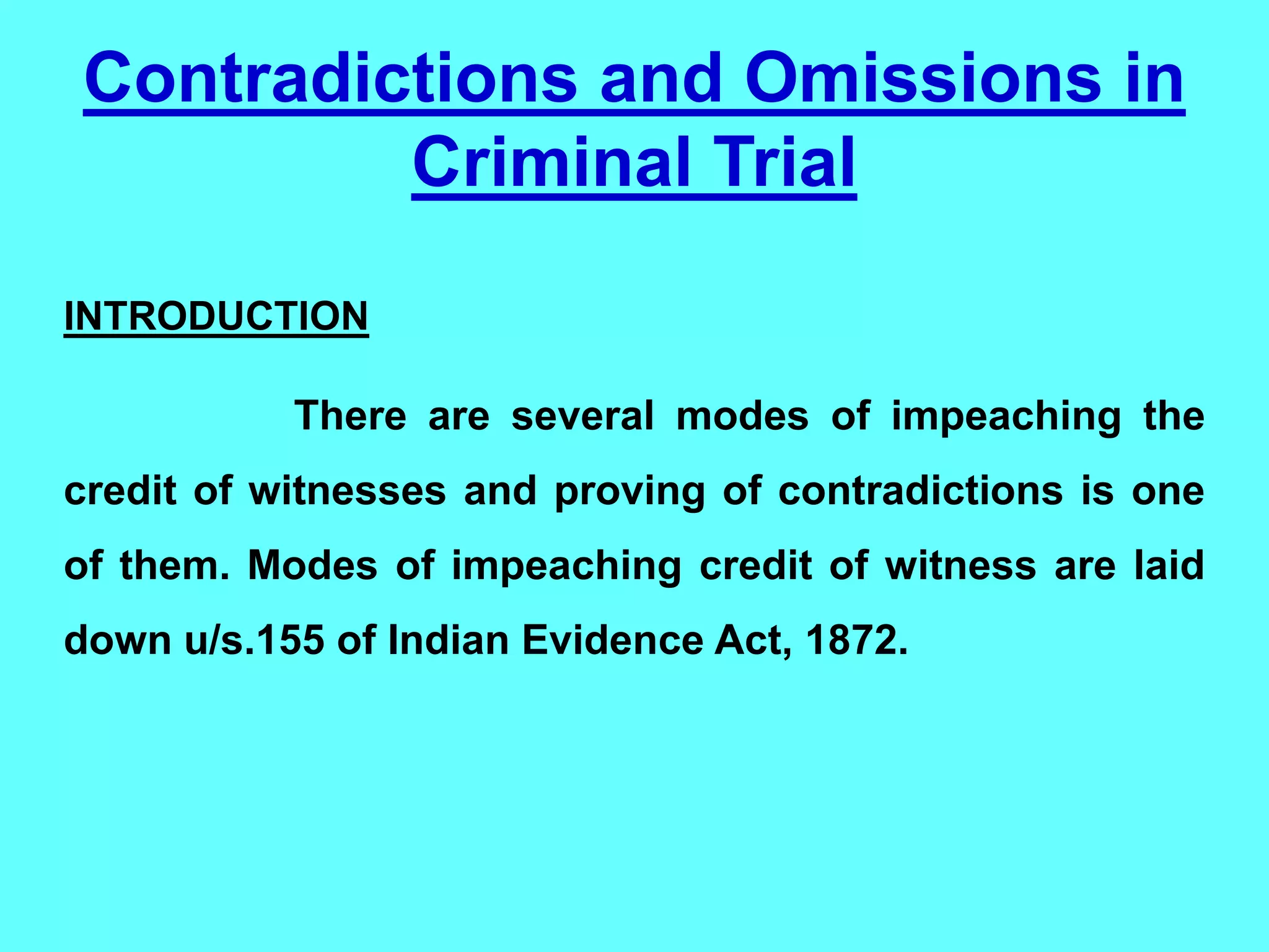 Contradictions and Omissions in Criminal Trial

INTRODUCTION

There are several modes of impeaching the credit of witnesses and proving of contradictions is one of them. Modes of impeaching credit of witness are laid down u/s.155 of Indian Evidence Act, 1872.